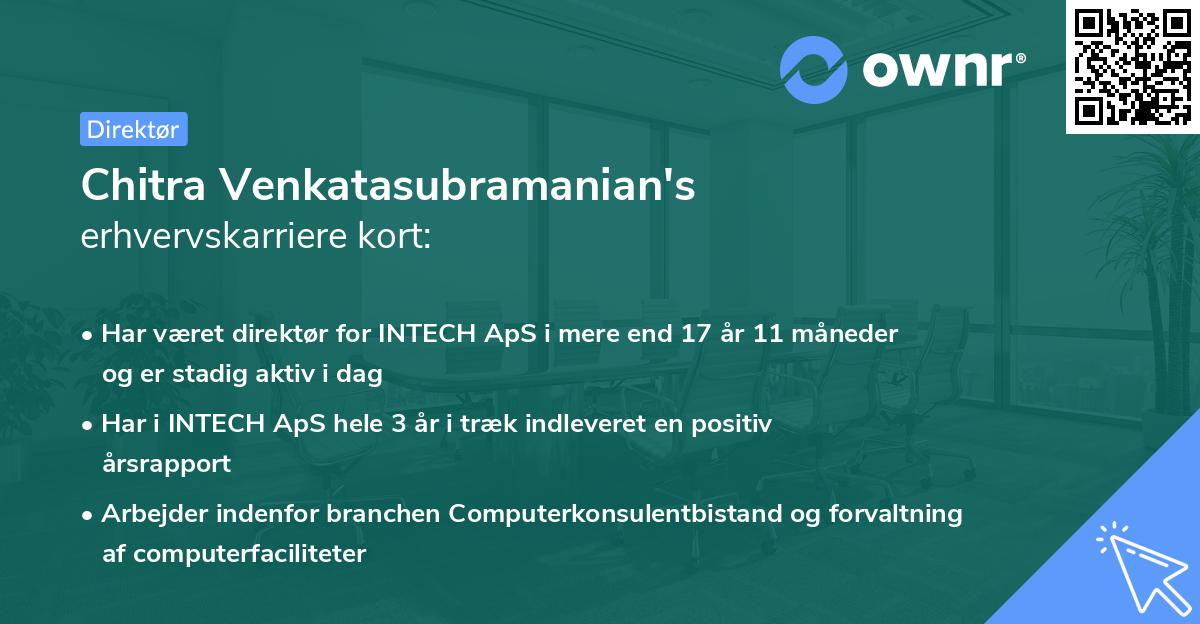 ownr®

Direktør

Chitra Venkatasubramanian's erhvervskarriere kort:

• Har været direktør for INTECH ApS i mere end 17 år 11 måneder og er stadig aktiv i dag

• Har i INTECH ApS hele 3 år i træk indleveret en positiv årsrapport

• Arbejder indenfor branchen Computerkonsulentbistand og forvaltning af computerfaciliteter